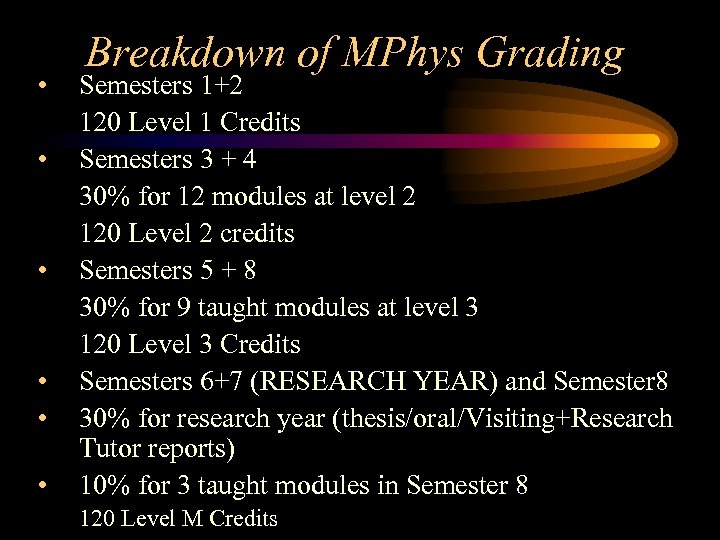 Breakdown of MPhys Grading

• Semesters 1+2
120 Level 1 Credits

• Semesters 3 + 4
30% for 12 modules at level 2
120 Level 2 credits

• Semesters 5 + 8
30% for 9 taught modules at level 3
120 Level 3 Credits

• Semesters 6+7 (RESEARCH YEAR) and Semester8

• 30% for research year (thesis/oral/Visiting+Research Tutor reports)

• 10% for 3 taught modules in Semester 8
120 Level M Credits